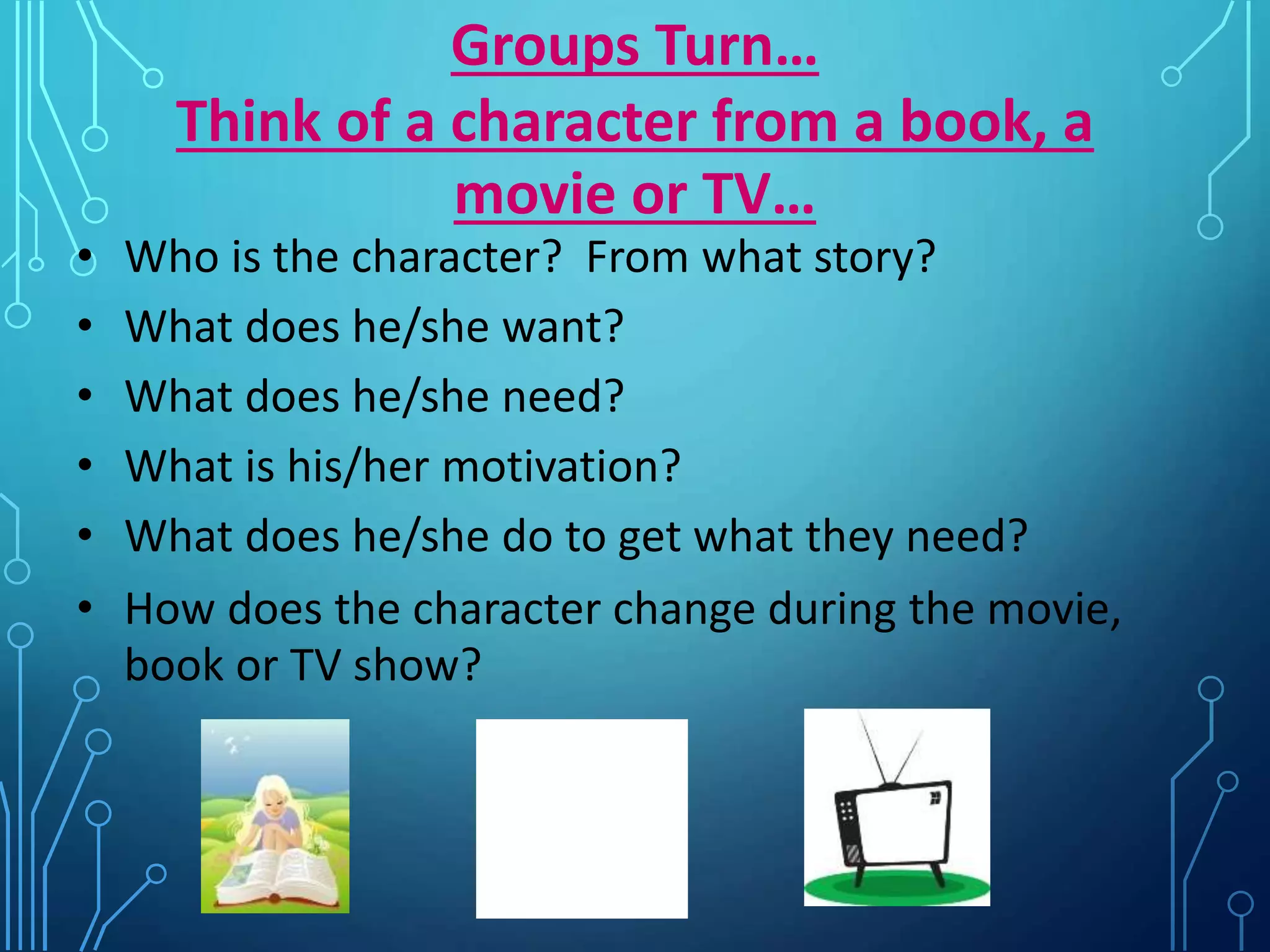 Groups Turn…
Think of a character from a book, a movie or TV…

• Who is the character?  From what story?
• What does he/she want?
• What does he/she need?
• What is his/her motivation?
• What does he/she do to get what they need?
• How does the character change during the movie, book or TV show?